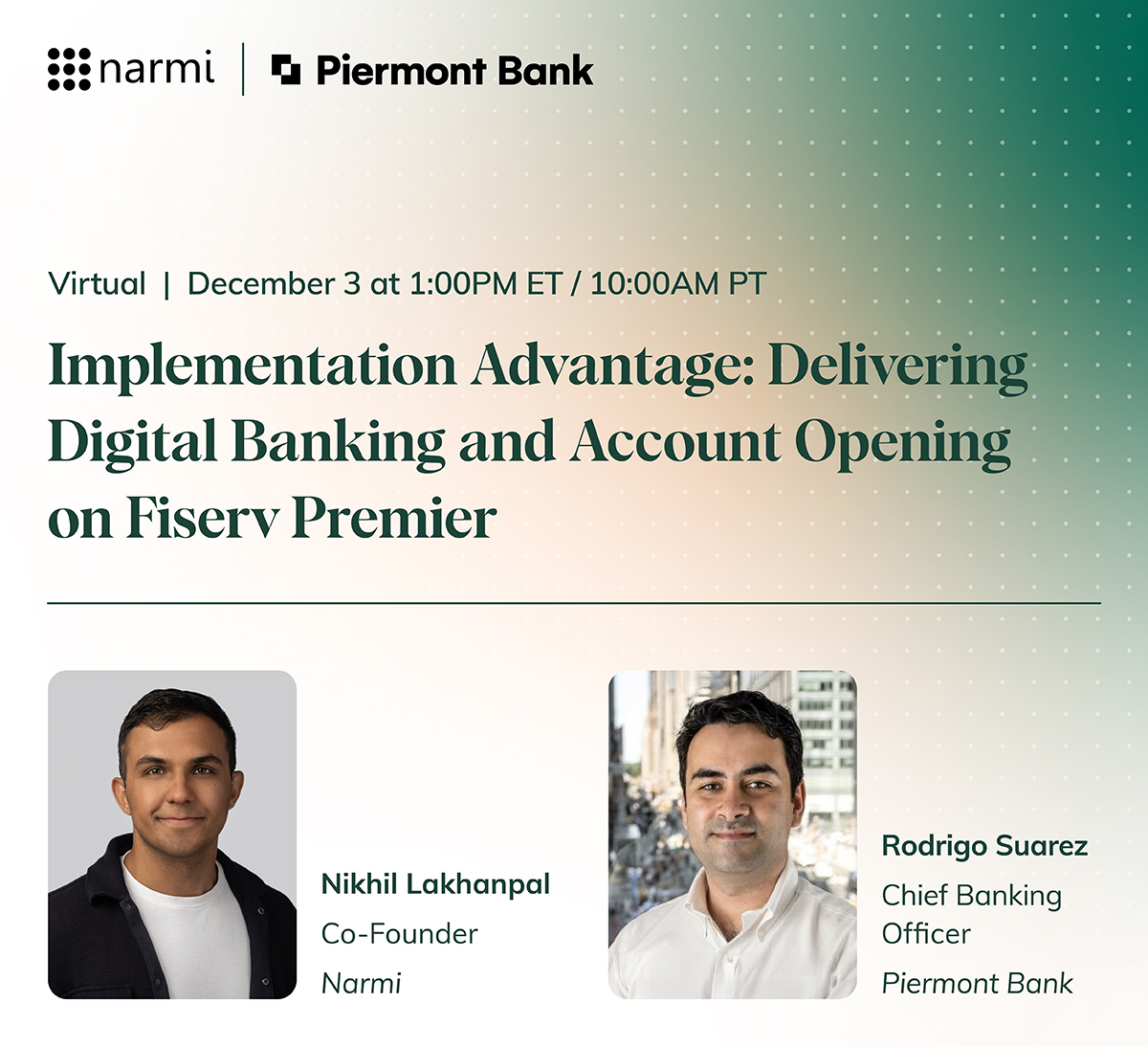 narmi | Piermont Bank

Virtual | December 3 at 1:00PM ET / 10:00AM PT

Implementation Advantage: Delivering Digital Banking and Account Opening on Fiserv Premier

Nikhil Lakhanpal
Co-Founder
Narmi

Rodrigo Suarez
Chief Banking Officer
Piermont Bank